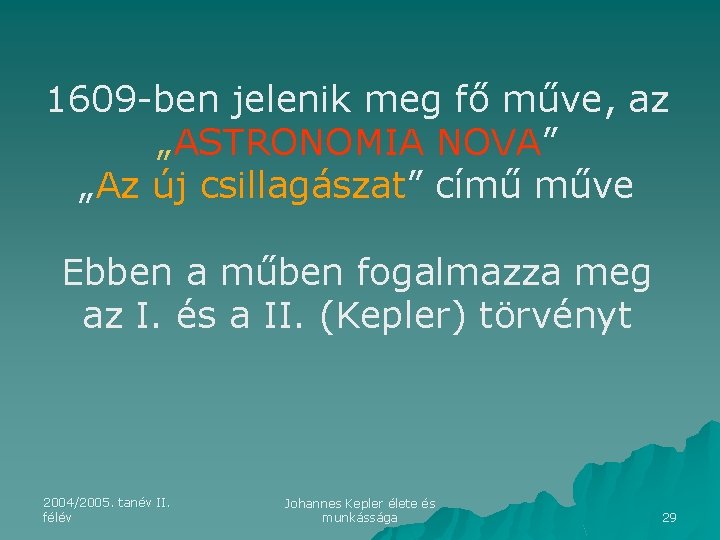 1609-ben jelenik meg fő műve, az „ASTRONOMIA NOVA”
„Az új csillagászat” című műve

Ebben a műben fogalmazza meg az I. és a II. (Kepler) törvényt

2004/2005. tanév II. félév

Johannes Kepler élete és munkássága

29